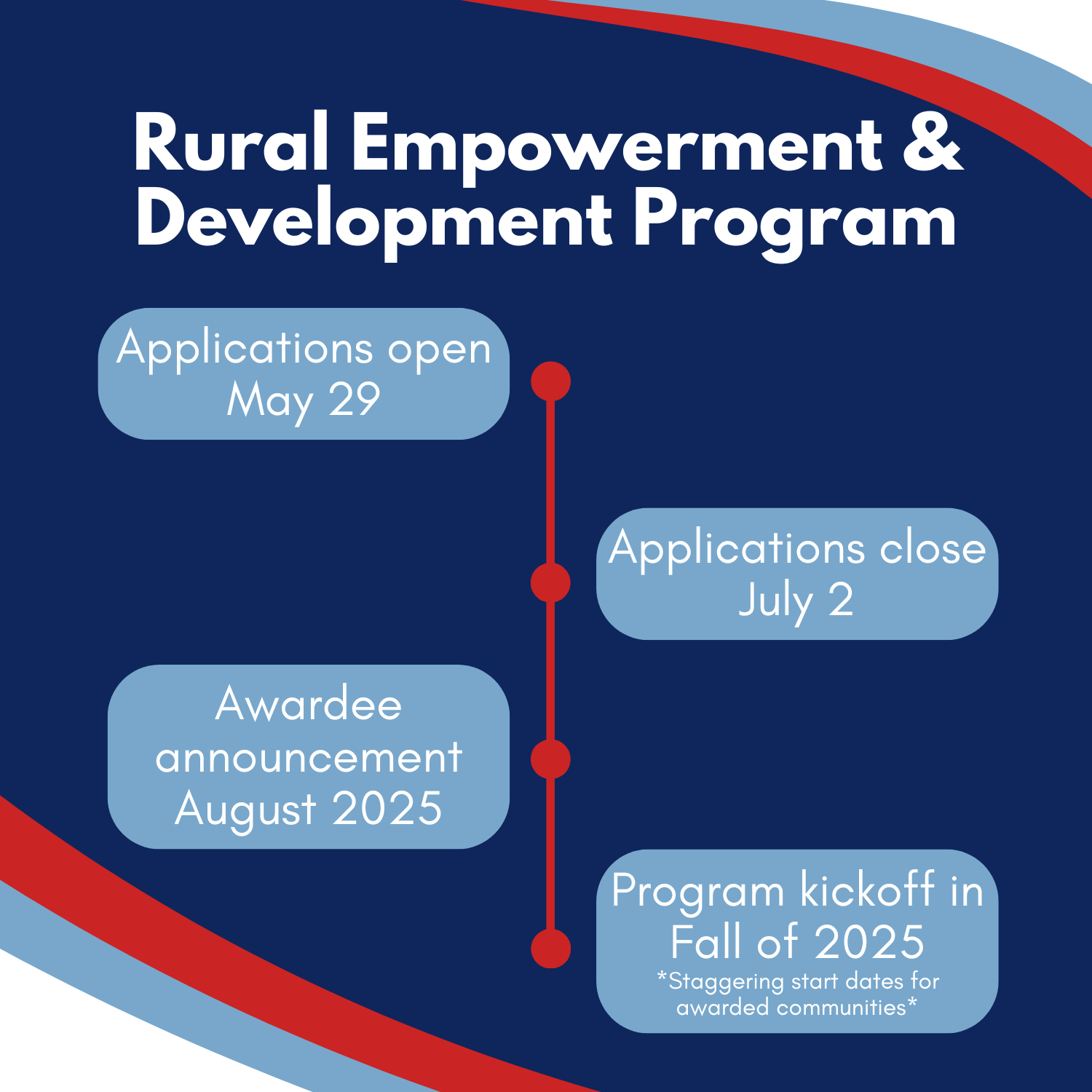 Rural Empowerment & Development Program

Applications open
May 29

Applications close
July 2

Awardee announcement
August 2025

Program kickoff in Fall of 2025
*Staggering start dates for awarded communities*